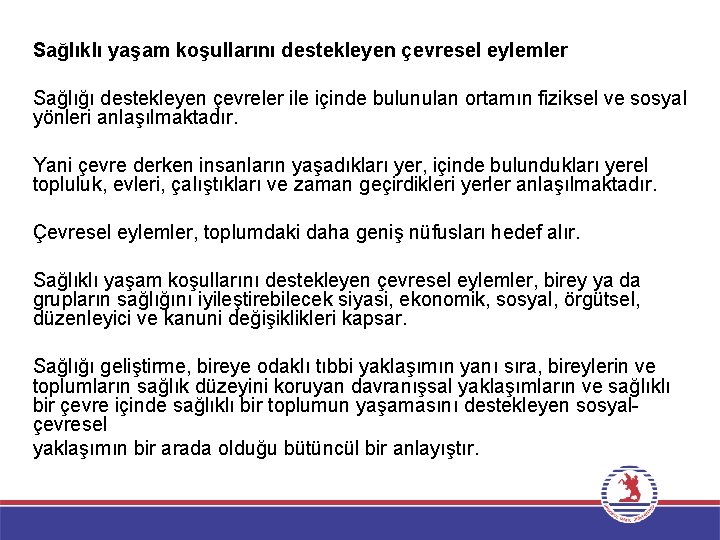 Sağlıklı yaşam koşullarını destekleyen çevresel eylemler

Sağlığı destekleyen çevreler ile içinde bulunulan ortamın fiziksel ve sosyal yönleri anlaşılmaktadır.

Yani çevre derken insanların yaşadıkları yer, içinde bulundukları yerel topluluk, evleri, çalıştıkları ve zaman geçirdikleri yerler anlaşılmaktadır.

Çevresel eylemler, toplumdaki daha geniş nüfusları hedef alır.

Sağlıklı yaşam koşullarını destekleyen çevresel eylemler, birey ya da grupların sağlığını iyileştirebilecek siyasi, ekonomik, sosyal, örgütsel, düzenleyici ve kanuni değişiklikleri kapsar.

Sağlığı geliştirme, bireye odaklı tıbbi yaklaşımın yanı sıra, bireylerin ve toplumların sağlık düzeyini koruyan davranışsal yaklaşımların ve sağlıklı bir çevre içinde sağlıklı bir toplumun yaşamasını destekleyen sosyal-çevresel
yaklaşımın bir arada olduğu bütüncül bir anlayıştır.